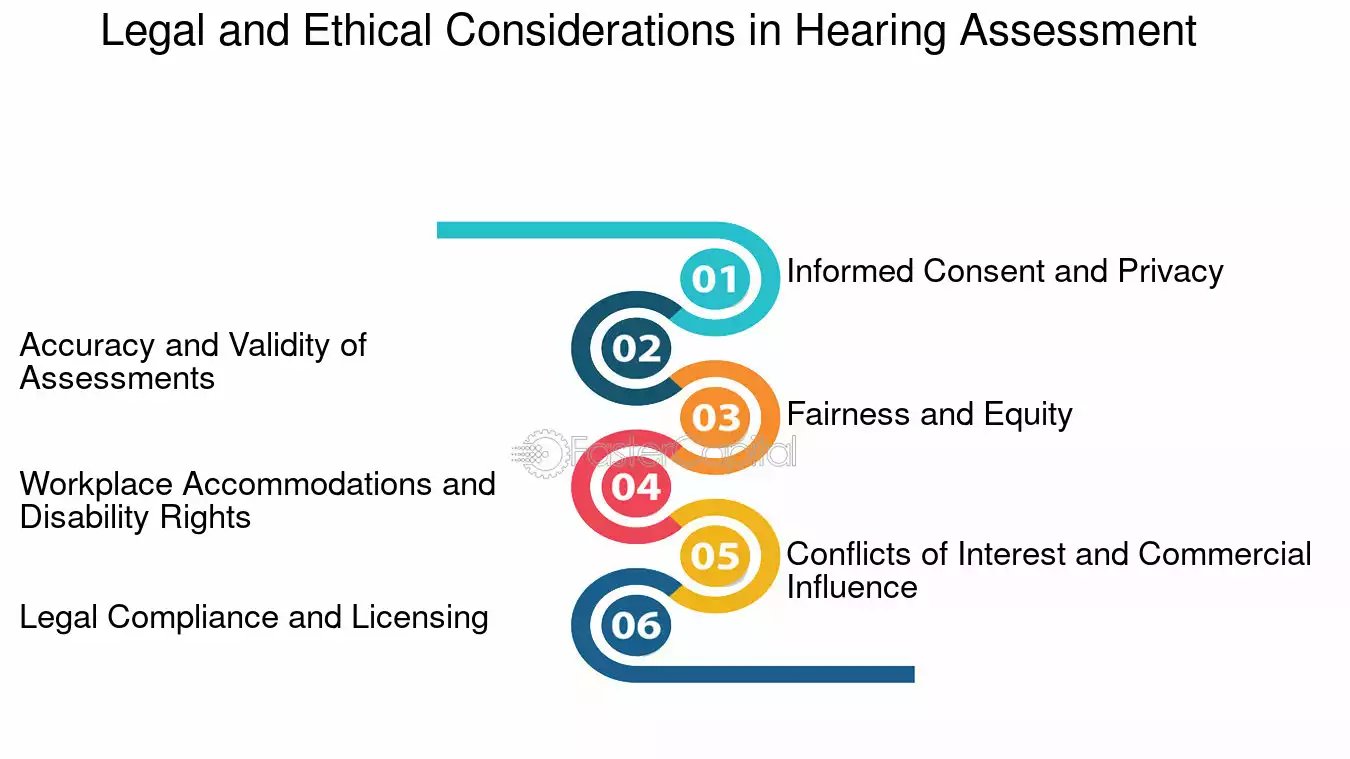 Legal and Ethical Considerations in Hearing Assessment

01 Informed Consent and Privacy

02 Accuracy and Validity of Assessments

03 Fairness and Equity

FasterCapital

04 Workplace Accommodations and Disability Rights

05 Conflicts of Interest and Commercial Influence

06 Legal Compliance and Licensing